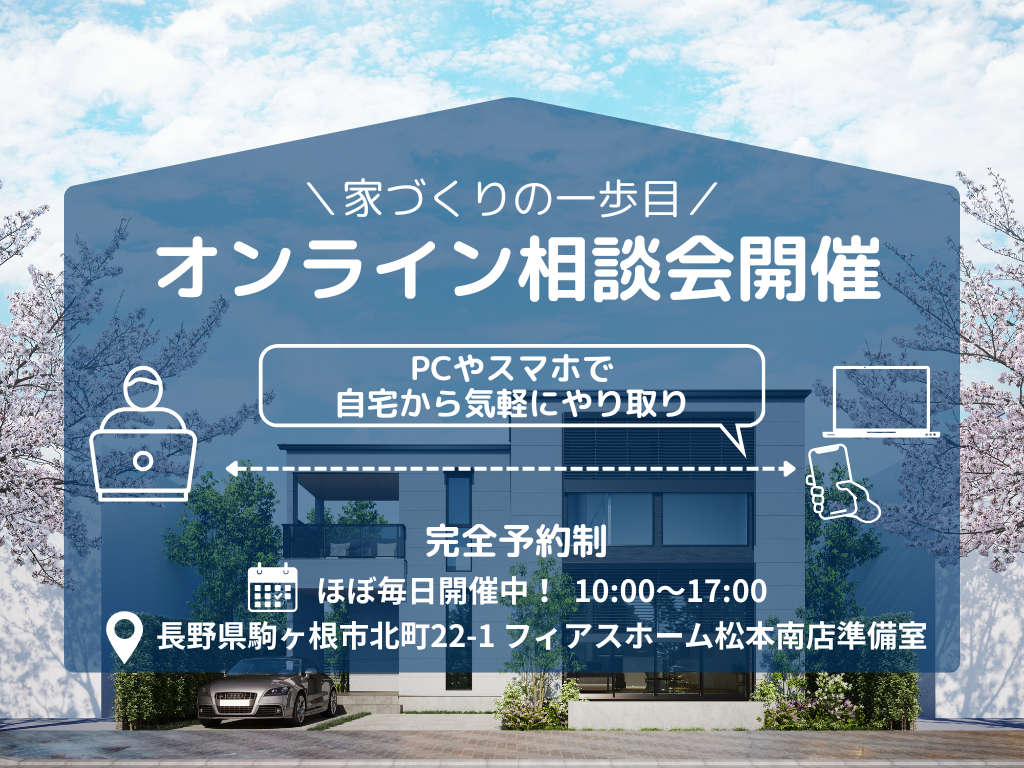 ＼家づくりの一歩目／
オンライン相談会開催

PCやスマホで
自宅から気軽にやり取り

完全予約制
ほぼ毎日開催中！ 10:00〜17:00
長野県駒ヶ根市北町22-1 フィアスホーム松本南店準備室